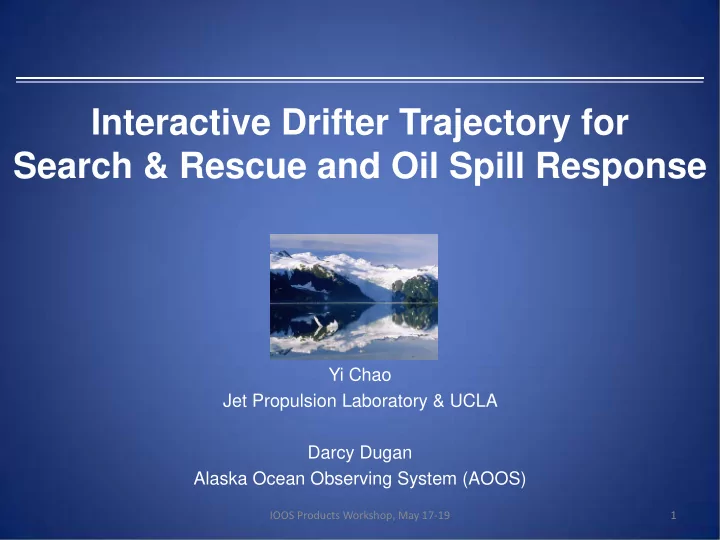 Interactive Drifter Trajectory for Search & Rescue and Oil Spill Response

Yi Chao
Jet Propulsion Laboratory & UCLA

Darcy Dugan
Alaska Ocean Observing System (AOOS)

IOOS Products Workshop, May 17-19

1